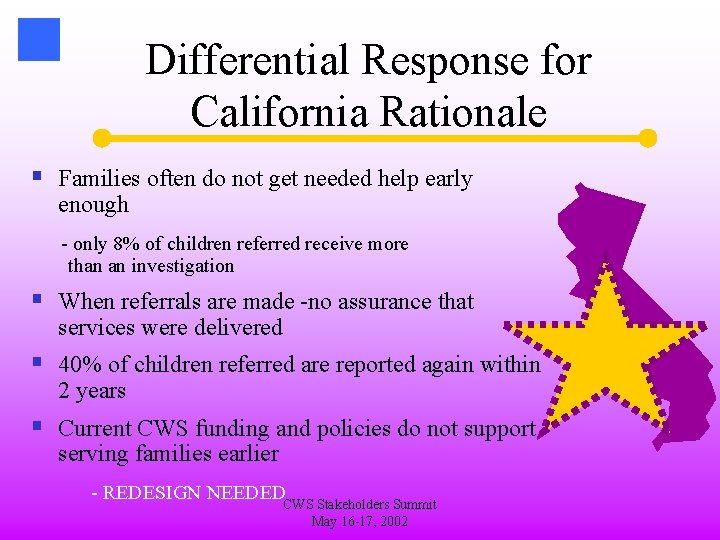 Differential Response for California Rationale

Families often do not get needed help early enough

- only 8% of children referred receive more than an investigation

When referrals are made -no assurance that services were delivered

40% of children referred are reported again within 2 years

Current CWS funding and policies do not support serving families earlier

- REDESIGN NEEDED

CWS Stakeholders Summit
May 16-17, 2002